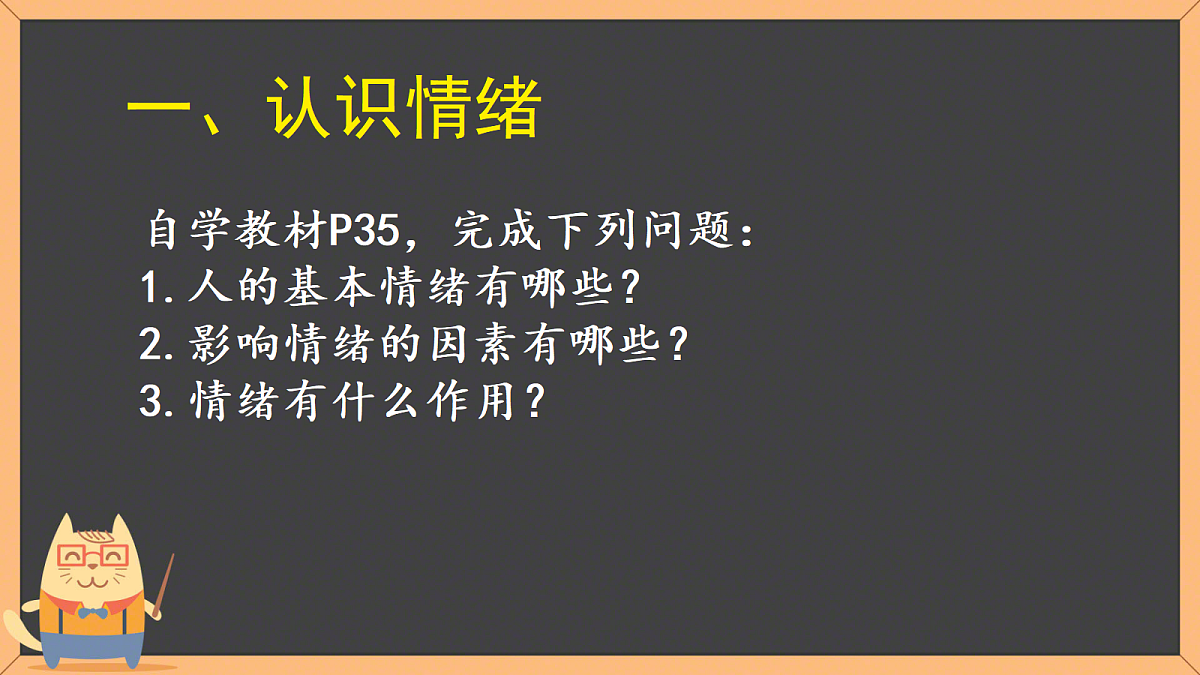 一、认识情绪

自学教材P35，完成下列问题：
1.人的基本情绪有哪些？
2.影响情绪的因素有哪些？
3.情绪有什么作用？